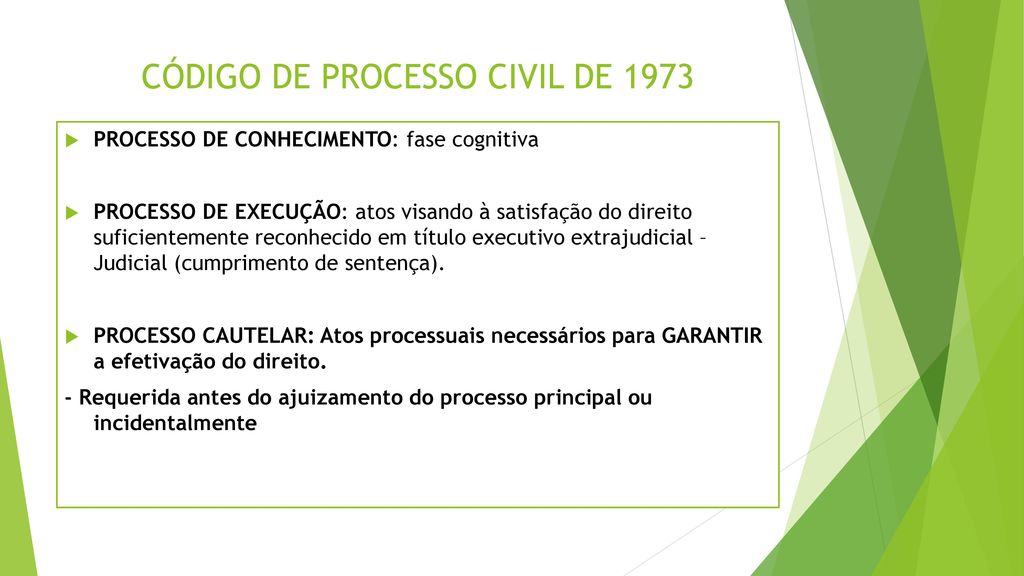 CÓDIGO DE PROCESSO CIVIL DE 1973

PROCESSO DE CONHECIMENTO: fase cognitiva

PROCESSO DE EXECUÇÃO: atos visando à satisfação do direito suficientemente reconhecido em título executivo extrajudicial – Judicial (cumprimento de sentença).

PROCESSO CAUTELAR: Atos processuais necessários para GARANTIR a efetivação do direito.

- Requerida antes do ajuizamento do processo principal ou incidentalmente